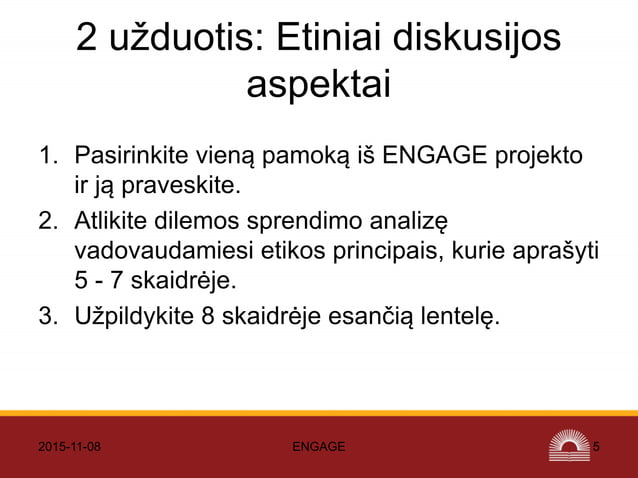 2 užduotis: Etiniai diskusijos aspektai

1. Pasirinkite vieną pamoką iš ENGAGE projekto ir ją praveskite.
2. Atlikite dilemos sprendimo analizę vadovaudamiesi etikos principais, kurie aprašyti 5 - 7 skaidrėje.
3. Užpildykite 8 skaidrėje esančią lentelę.

2015-11-08 ENGAGE 5